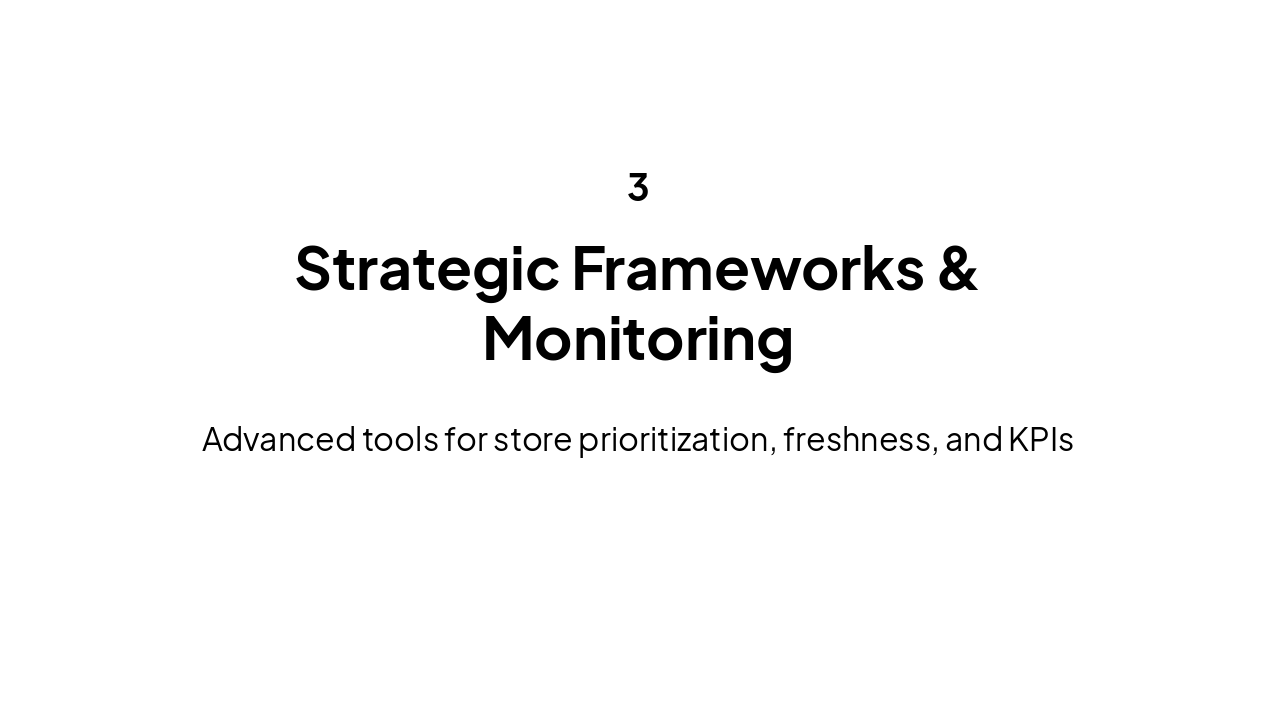 3

Strategic Frameworks & Monitoring

Advanced tools for store prioritization, freshness, and KPIs